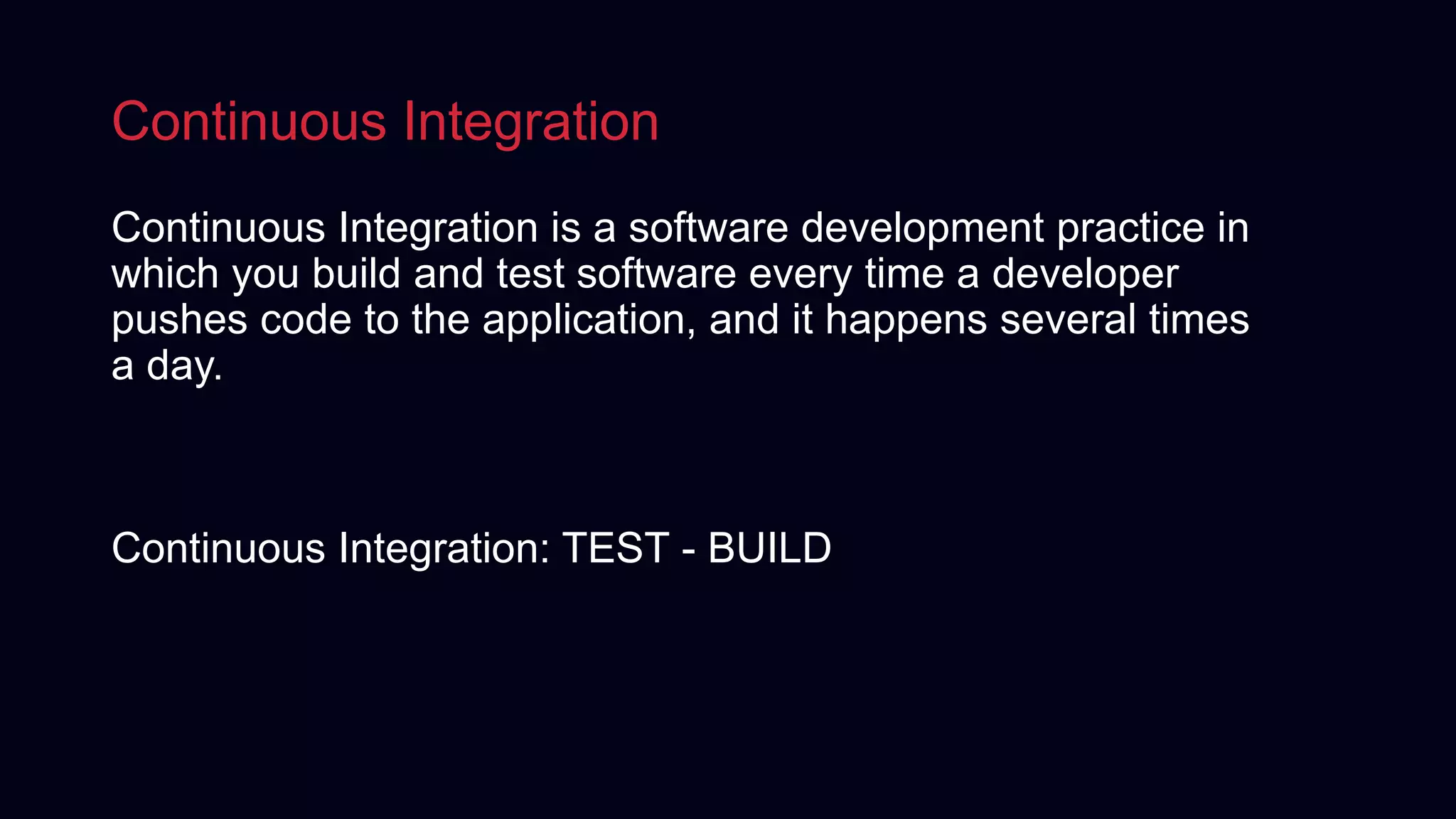 Continuous Integration

Continuous Integration is a software development practice in which you build and test software every time a developer pushes code to the application, and it happens several times a day.

Continuous Integration: TEST - BUILD